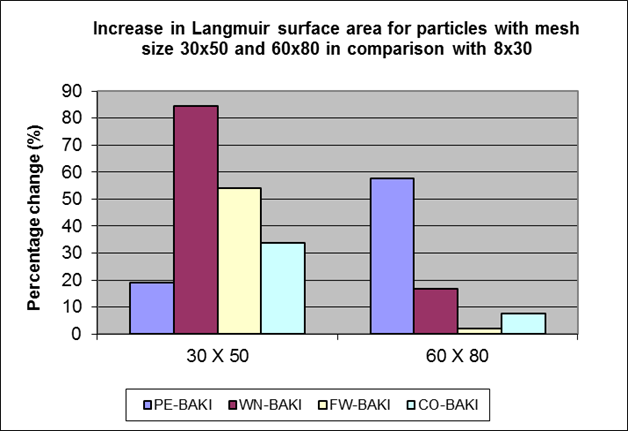 Increase in Langmuir surface area for particles with mesh size 30x50 and 60x80 in comparison with 8x30

Percentage change (%)

90
80
70
60
50
40
30
20
10
0

30 X 50
60 X 80

PE-BAKI
WN-BAKI
FW-BAKI
CO-BAKI